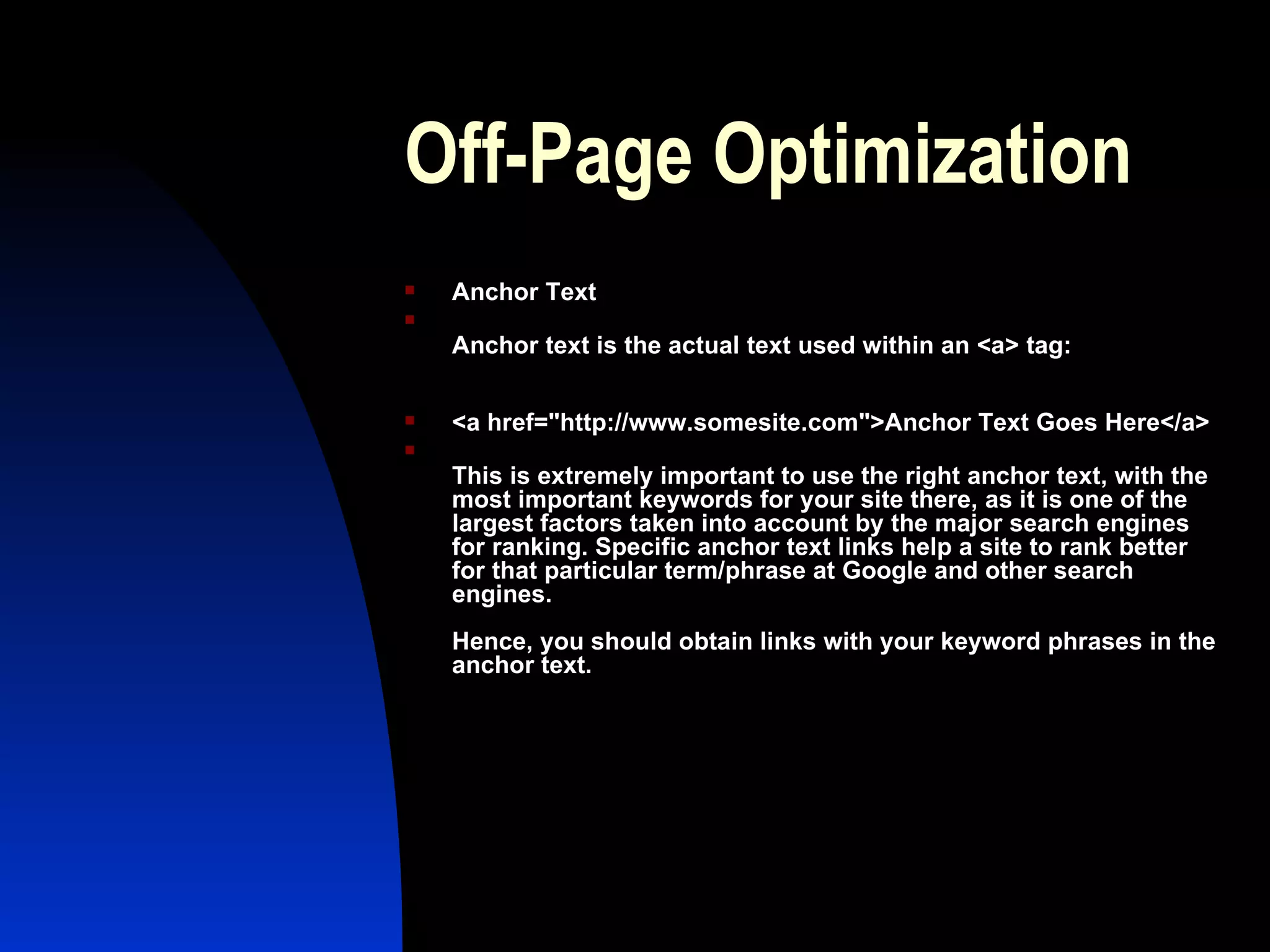 Off-Page Optimization

Anchor Text

Anchor text is the actual text used within an <a> tag:

<a href="http://www.somesite.com">Anchor Text Goes Here</a>

This is extremely important to use the right anchor text, with the most important keywords for your site there, as it is one of the largest factors taken into account by the major search engines for ranking. Specific anchor text links help a site to rank better for that particular term/phrase at Google and other search engines.

Hence, you should obtain links with your keyword phrases in the anchor text.